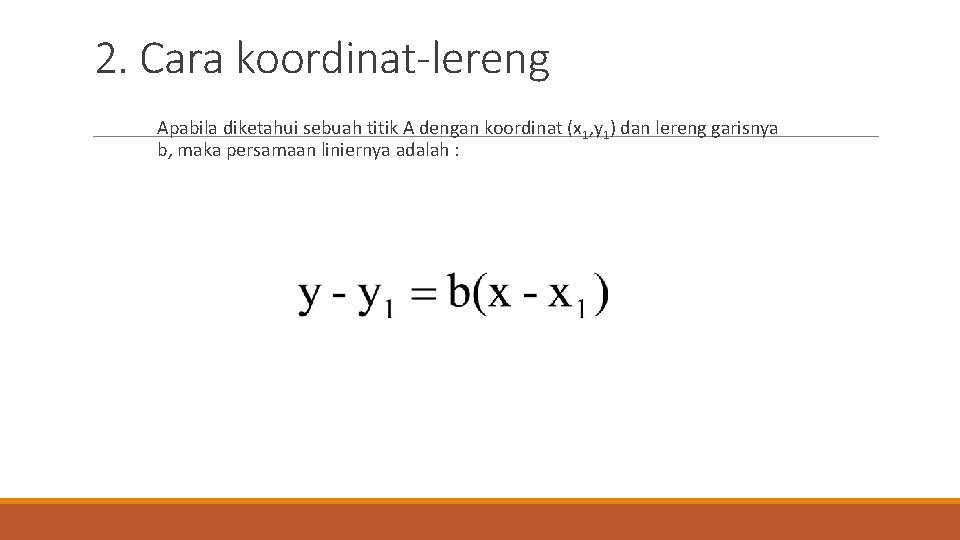 2. Cara koordinat-lereng

Apabila diketahui sebuah titik A dengan koordinat $(x_1,y_1)$ dan lereng garisnya b, maka persamaan liniernya adalah :

$y - y_1 = b(x - x_1)$